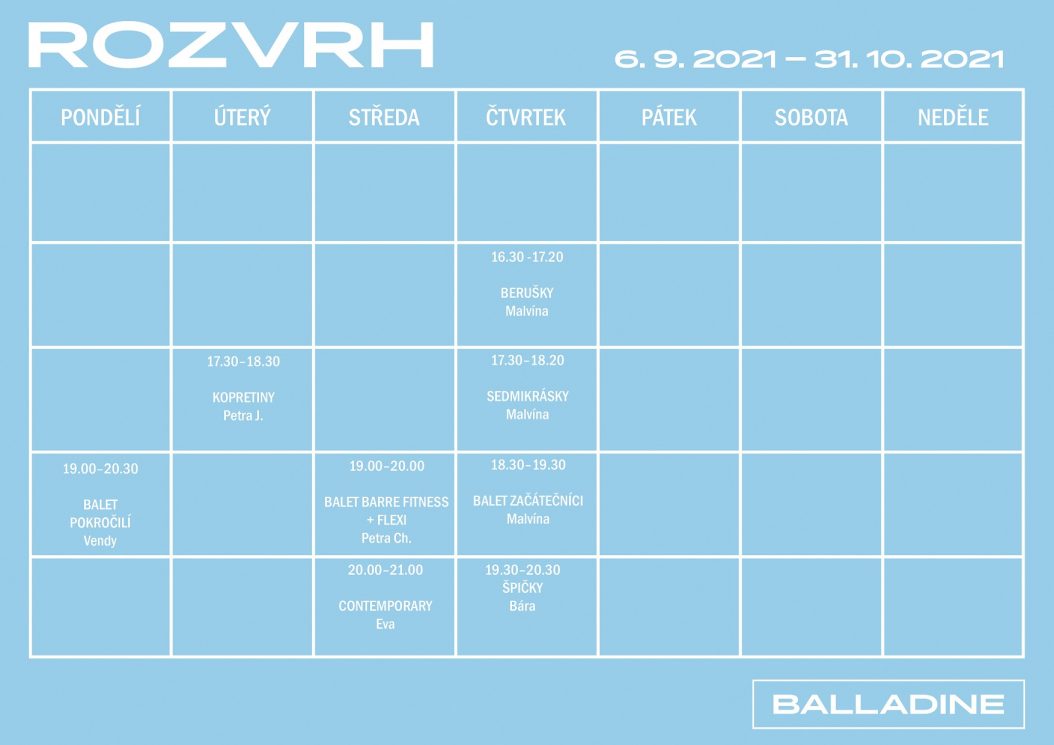 ROZVRH

6. 9. 2021 – 31. 10. 2021

| PONDĚLÍ | ÚTERÝ | STŘEDA | ČTVRTEK | PÁTEK | SOBOTA | NEDĚLE |
|---|---|---|---|---|---|---|
| | | | | | | |
| | | | 16.30 -17.20 BERUŠKY Malvína | | | |
| | 17.30–18.30 KOPRETINY Petra J. | | 17.30–18.20 SEDMIKRÁSKY Malvína | | | |
| 19.00–20.30 BALET POKROČILÍ Vendy | | 19.00–20.00 BALET BARRE FITNESS + FLEXI Petra Ch. | 18.30–19.30 BALET ZAČÁTEČNÍCI Malvína | | | |
| | | 20.00–21.00 CONTEMPORARY Eva | 19.30–20.30 ŠPIČKY Bára | | | |

BALLADINE